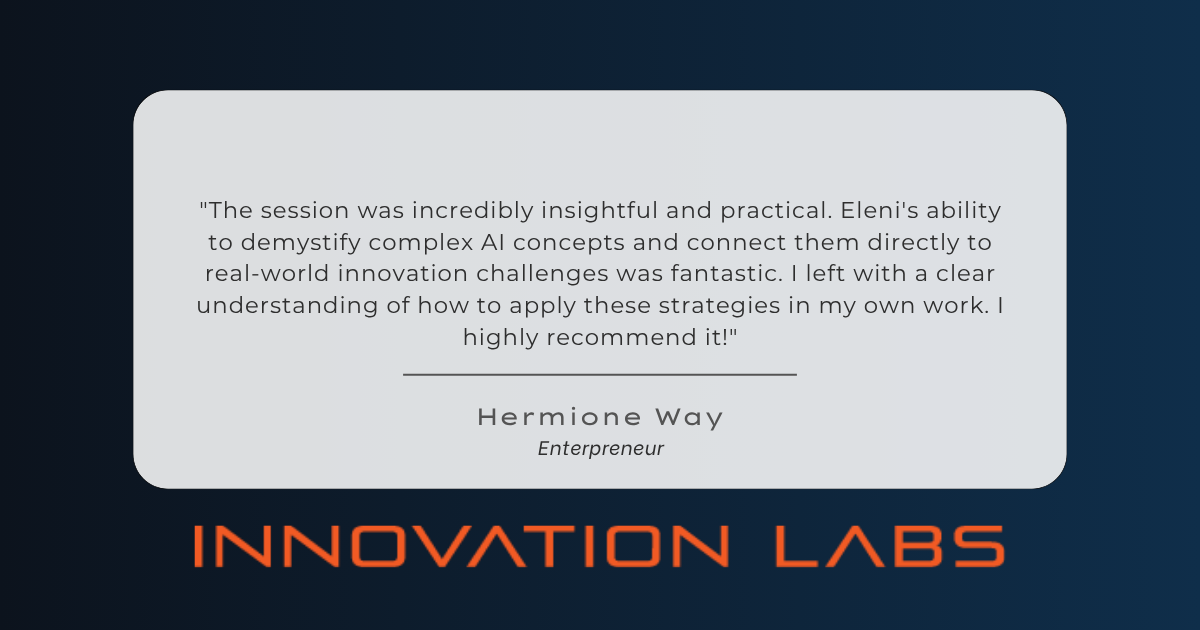 "The session was incredibly insightful and practical. Eleni's ability to demystify complex AI concepts and connect them directly to real-world innovation challenges was fantastic. I left with a clear understanding of how to apply these strategies in my own work. I highly recommend it!"

Hermione Way

Enterpreneur

INNOVATION LABS